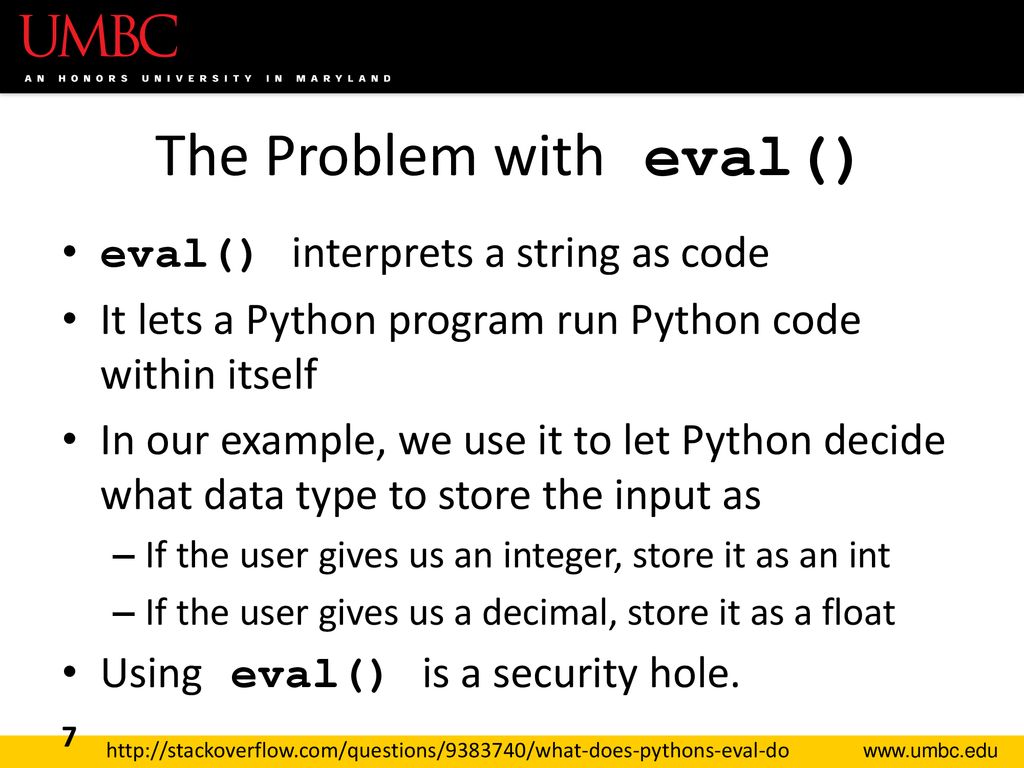 UMBC
AN HONORS UNIVERSITY IN MARYLAND

The Problem with eval()

• eval() interprets a string as code
• It lets a Python program run Python code within itself
• In our example, we use it to let Python decide what data type to store the input as
– If the user gives us an integer, store it as an int
– If the user gives us a decimal, store it as a float
• Using eval() is a security hole.

7
http://stackoverflow.com/questions/9383740/what-does-pythons-eval-do
www.umbc.edu